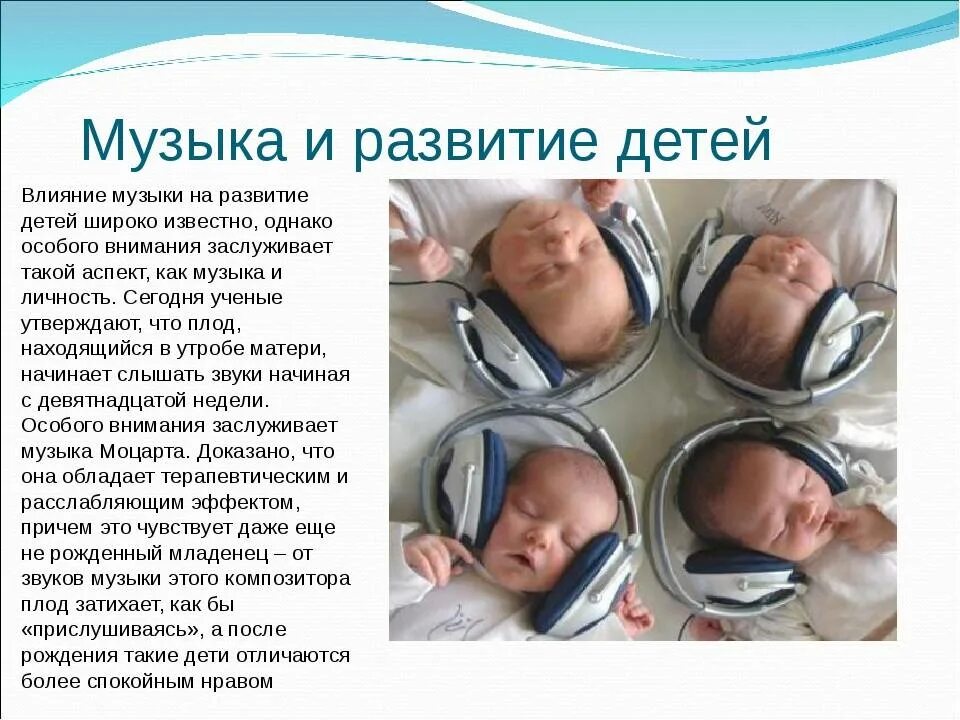 Музыка и развитие детей

Влияние музыки на развитие детей широко известно, однако особого внимания заслуживает такой аспект, как музыка и личность. Сегодня ученые утверждают, что плод, находящийся в утробе матери, начинает слышать звуки начиная с девятнадцатой недели. Особого внимания заслуживает музыка Моцарта. Доказано, что она обладает терапевтическим и расслабляющим эффектом, причем это чувствует даже еще не рожденный младенец – от звуков музыки этого композитора плод затихает, как бы «прислушиваясь», а после рождения такие дети отличаются более спокойным нравом